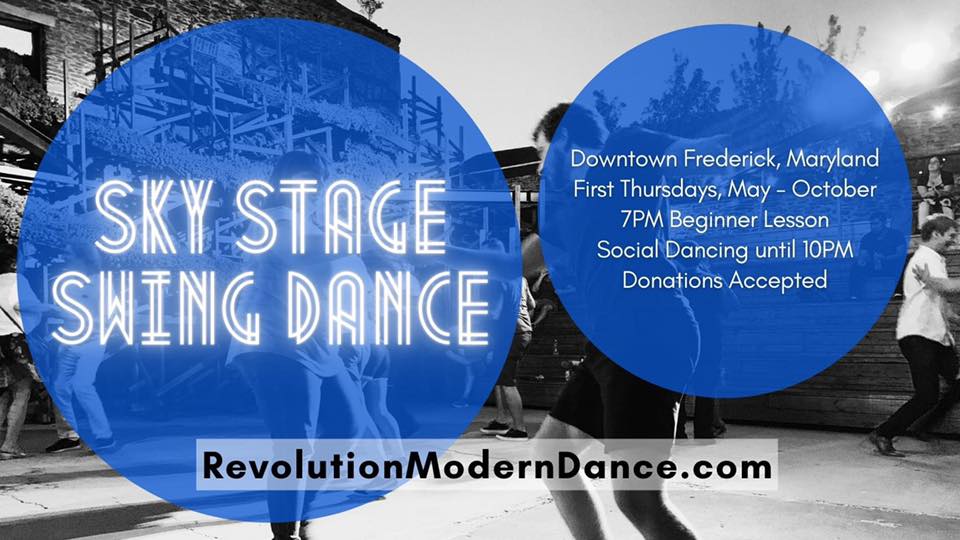 SKY STAGE SWING DANCE

Downtown Frederick, Maryland
First Thursdays, May - October
7PM Beginner Lesson
Social Dancing until 10PM
Donations Accepted

RevolutionModernDance.com